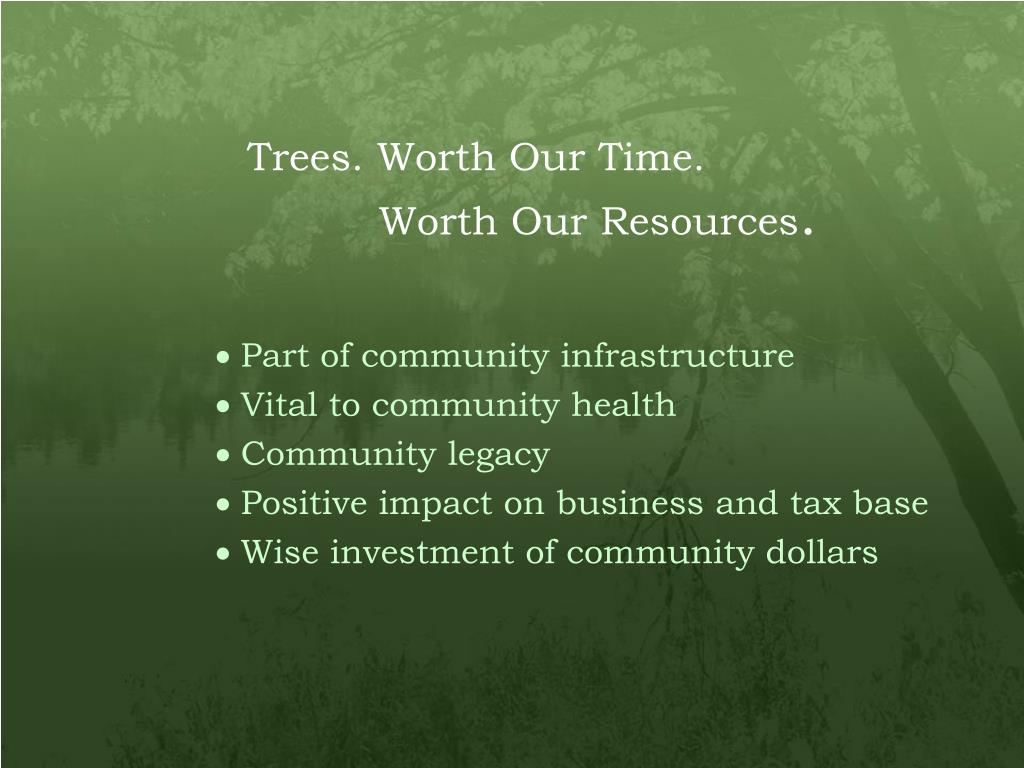 Trees. Worth Our Time.
Worth Our Resources.

• Part of community infrastructure
• Vital to community health
• Community legacy
• Positive impact on business and tax base
• Wise investment of community dollars